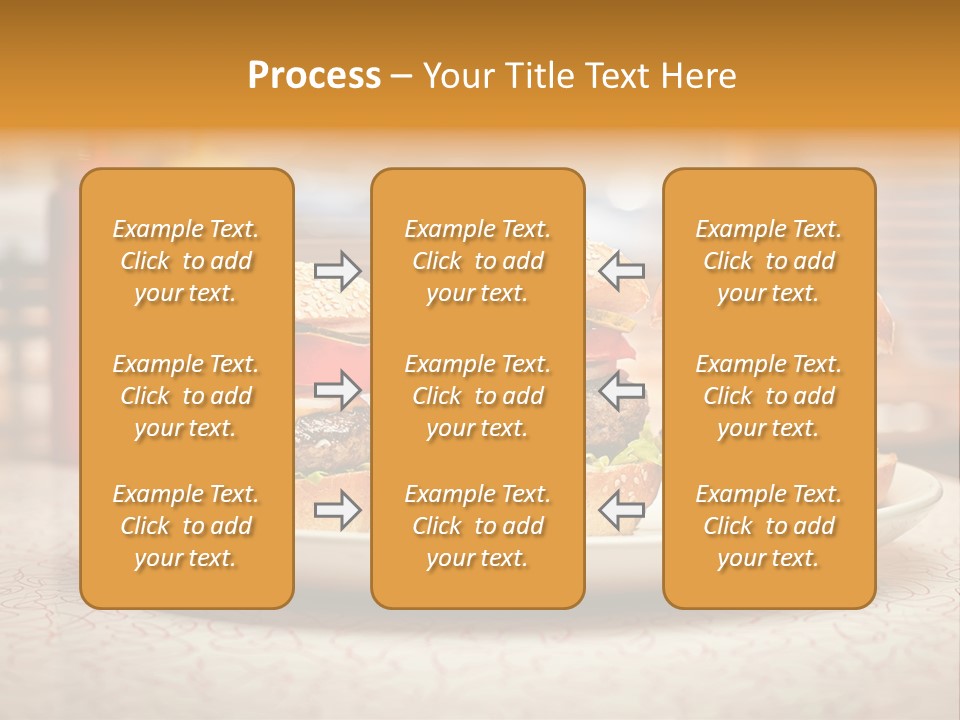 Process – Your Title Text Here

Example Text. Click to add your text.

Example Text. Click to add your text.

Example Text. Click to add your text.

Example Text. Click to add your text.

Example Text. Click to add your text.

Example Text. Click to add your text.

Example Text. Click to add your text.

Example Text. Click to add your text.

Example Text. Click to add your text.